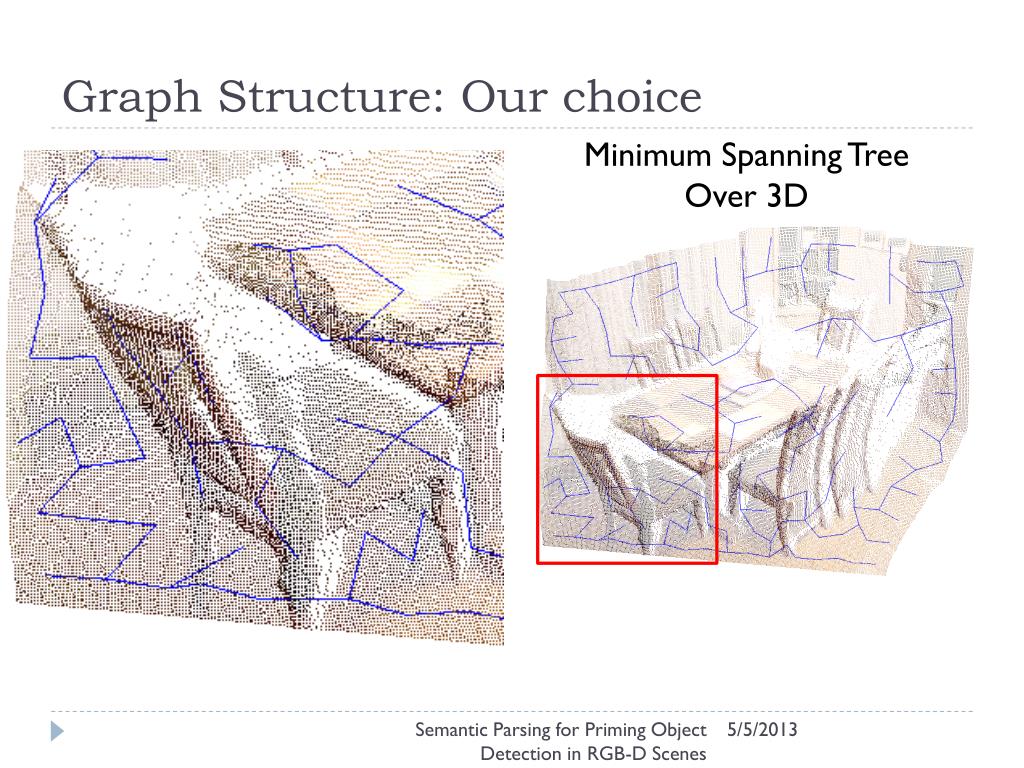 Graph Structure: Our choice

Minimum Spanning Tree
Over 3D

Semantic Parsing for Priming Object Detection in RGB-D Scenes

5/5/2013